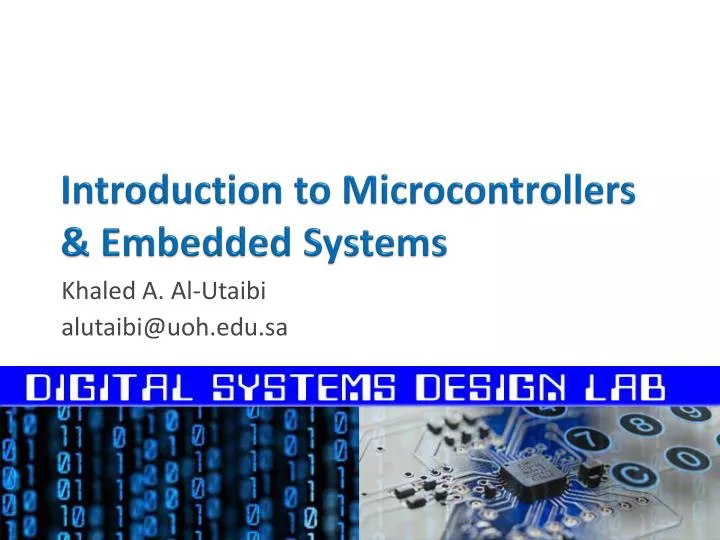 Introduction to Microcontrollers & Embedded Systems

Khaled A. Al-Utaibi
alutaibi@uoh.edu.sa

DIGITAL SYSTEMS DESIGN LAB